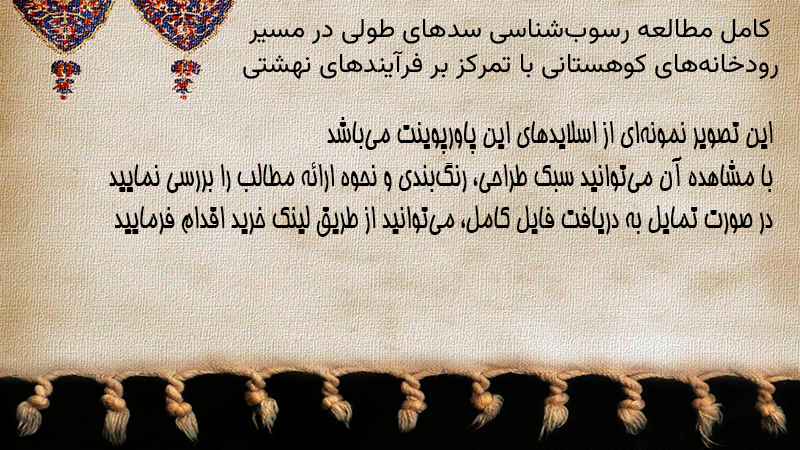 کامل مطالعه رسوب‌شناسی سدهای طولی در مسیر رودخانه‌های کوهستانی با تمرکز بر فرآیندهای نهشتی

این تصویر نمونه‌ای از اسلایدهای این پاورپوینت می‌باشد
با مشاهده آن می‌توانید سبک طراحی، رنگ‌بندی و نحوه ارائه مطالب را بررسی نمایید
در صورت تمایل به دریافت فایل کامل، می‌توانید از طریق لینک خرید اقدام فرمایید